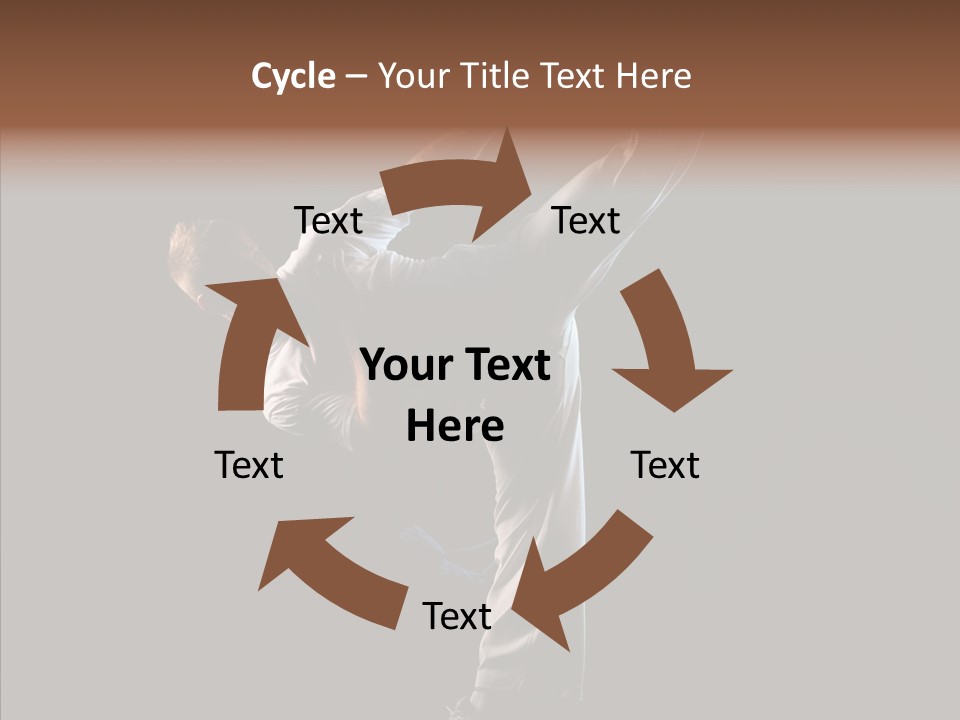 Cycle – Your Title Text Here

Text

Text

Your Text Here

Text

Text

Text